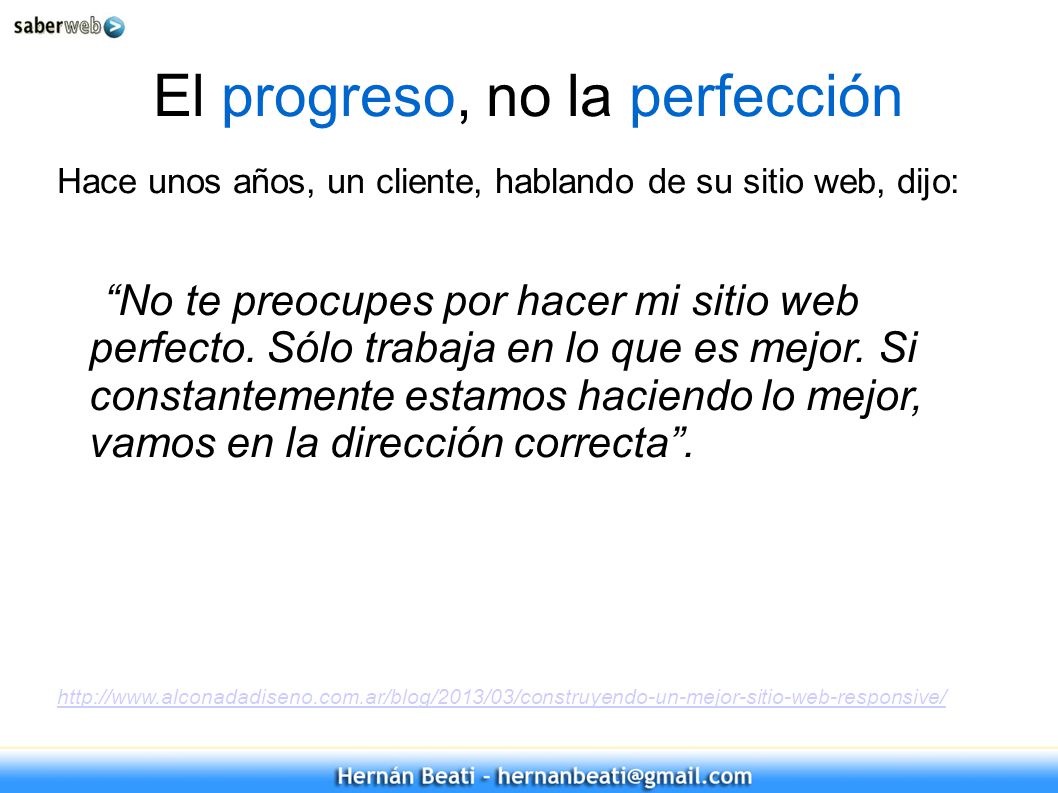 saberweb

El progreso, no la perfección

Hace unos años, un cliente, hablando de su sitio web, dijo:

“No te preocupes por hacer mi sitio web perfecto. Sólo trabaja en lo que es mejor. Si constantemente estamos haciendo lo mejor, vamos en la dirección correcta”.

http://www.alconadadiseno.com.ar/blog/2013/03/construyendo-un-mejor-sitio-web-responsive/

Hernán Beati – hernanbeati@gmail.com